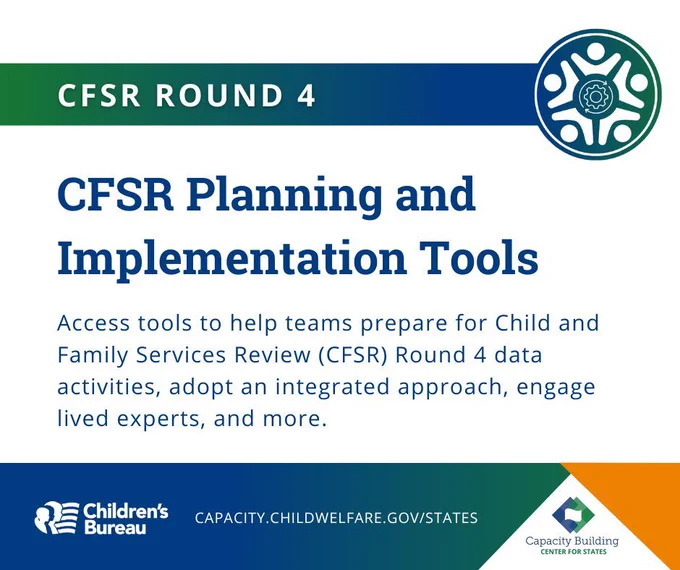 CFSR ROUND 4

CFSR Planning and Implementation Tools

Access tools to help teams prepare for Child and Family Services Review (CFSR) Round 4 data activities, adopt an integrated approach, engage lived experts, and more.

Children's Bureau

CAPACITY.CHILDWELFARE.GOV/STATES

Capacity Building
CENTER FOR STATES